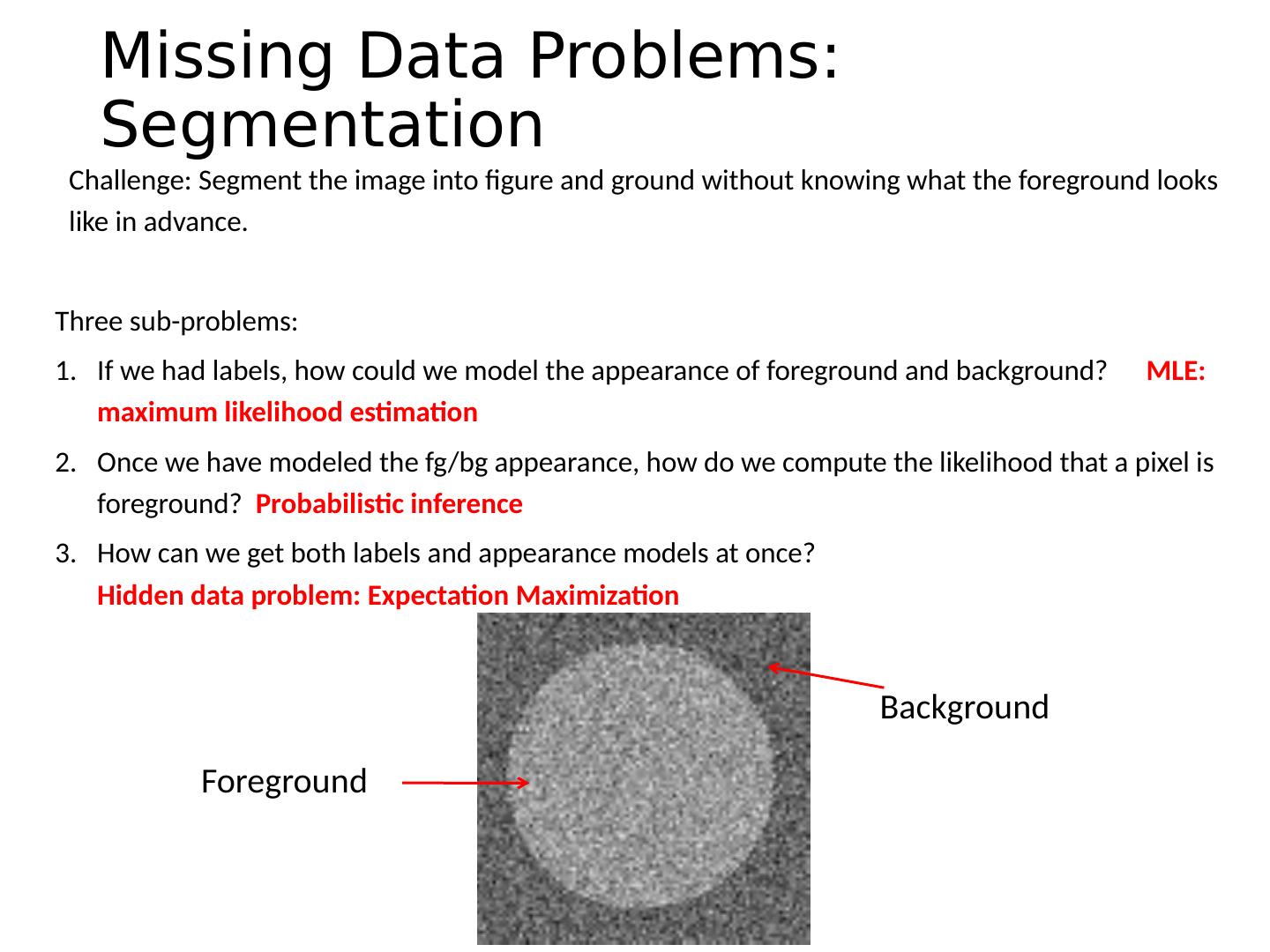 Missing Data Problems: Segmentation

Challenge: Segment the image into figure and ground without knowing what the foreground looks like in advance.

Three sub-problems:

1. If we had labels, how could we model the appearance of foreground and background? MLE: maximum likelihood estimation

2. Once we have modeled the fg/bg appearance, how do we compute the likelihood that a pixel is foreground? Probabilistic inference

3. How can we get both labels and appearance models at once? Hidden data problem: Expectation Maximization

Background

Foreground